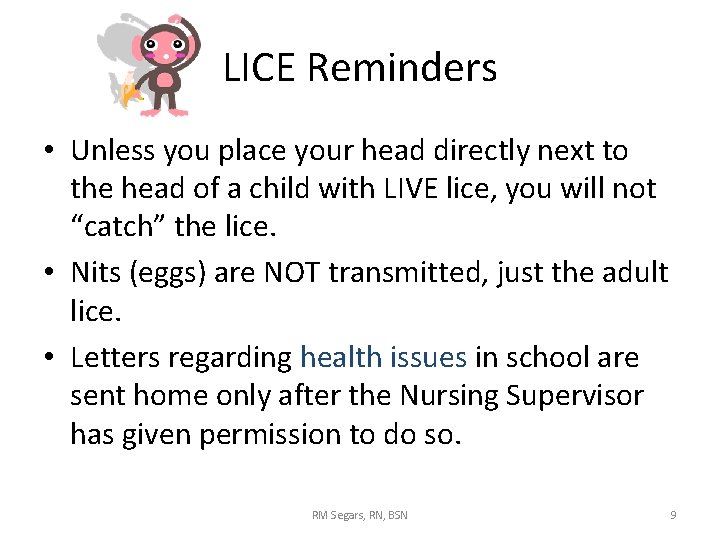 LICE Reminders

• Unless you place your head directly next to the head of a child with LIVE lice, you will not “catch” the lice.

• Nits (eggs) are NOT transmitted, just the adult lice.

• Letters regarding health issues in school are sent home only after the Nursing Supervisor has given permission to do so.

RM Segars, RN, BSN

9